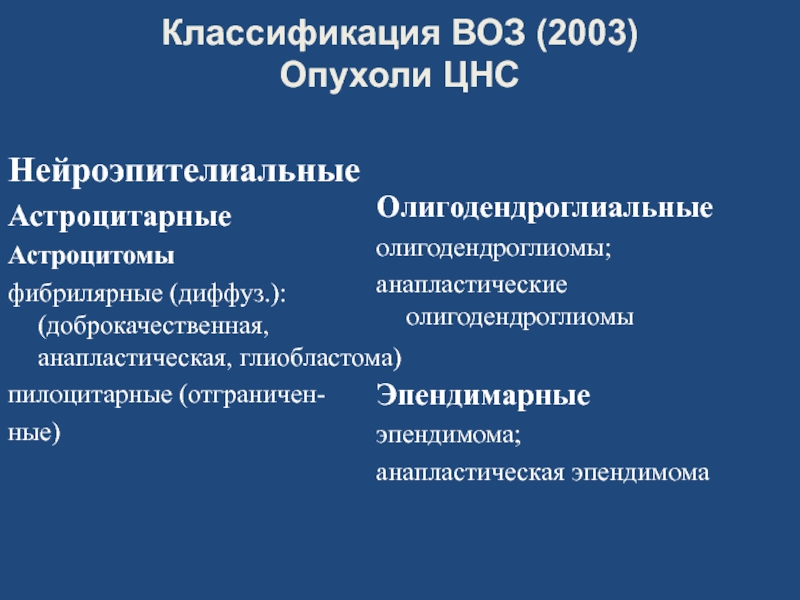 Классификация ВОЗ (2003)
Опухоли ЦНС

Нейроэпителиальные

Астроцитарные

Астроцитомы

фибрилярные (диффуз.): (доброкачественная, анапластическая, глиобластома)

пилоцитарные (отграниченные)

Олигодендроглиальные

олигодендроглиомы;

анапластические олигодендроглиомы

Эпендимарные

эпендимома;

анапластическая эпендимома